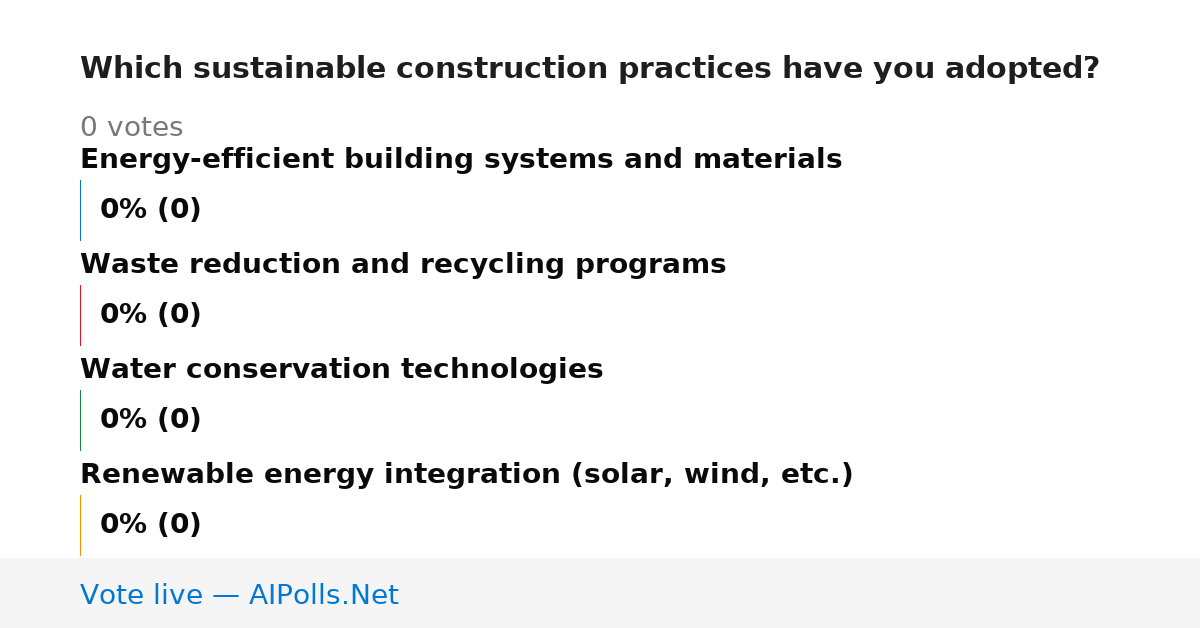 Which sustainable construction practices have you adopted?

0 votes

Energy-efficient building systems and materials

0% (0)

Waste reduction and recycling programs

0% (0)

Water conservation technologies

0% (0)

Renewable energy integration (solar, wind, etc.)

0% (0)

Vote live — AIPolls.Net